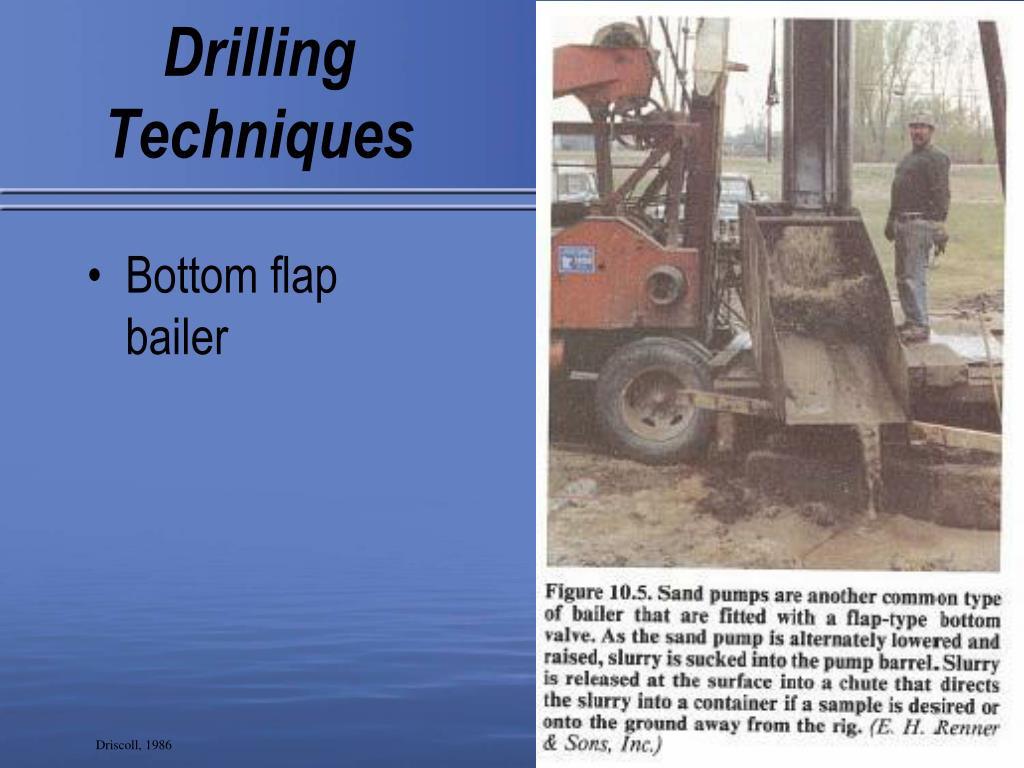 Drilling Techniques

• Bottom flap bailer

Figure 10.5. Sand pumps are another common type of bailer that are fitted with a flap-type bottom valve. As the sand pump is alternately lowered and raised, slurry is sucked into the pump barrel. Slurry is released at the surface into a chute that directs the slurry into a container if a sample is desired or onto the ground away from the rig. (E. H. Renner & Sons, Inc.)

Driscoll, 1986